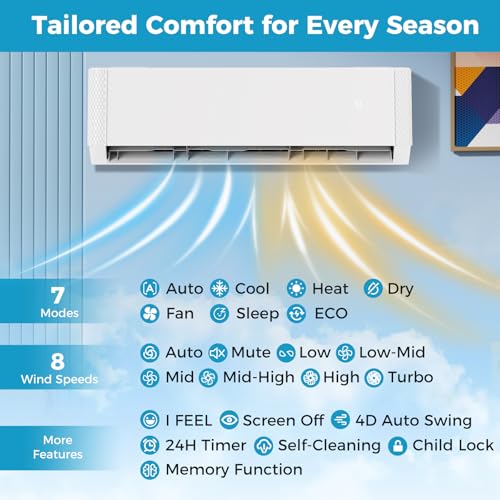 Tailored Comfort for Every Season

7
Modes

Auto Cool Heat Dry
Fan Sleep ECO

8
Wind Speeds

Auto Mute Low Low-Mid
Mid Mid-High High Turbo

More
Features

I FEEL Screen Off 4D Auto Swing
24H Timer Self-Cleaning Child Lock
Memory Function